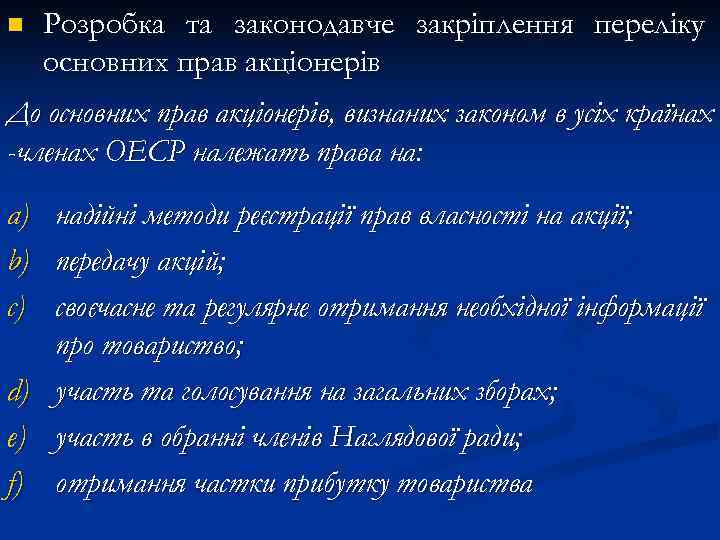 Розробка та законодавче закріплення переліку основних прав акціонерів

До основних прав акціонерів, визнаних законом в усіх країнах -членах ОЕСР належать права на:

a) надійні методи реєстрації прав власності на акції;
b) передачу акцій;
c) своєчасне та регулярне отримання необхідної інформації про товариство;
d) участь та голосування на загальних зборах;
e) участь в обранні членів Наглядової ради;
f) отримання частки прибутку товариства